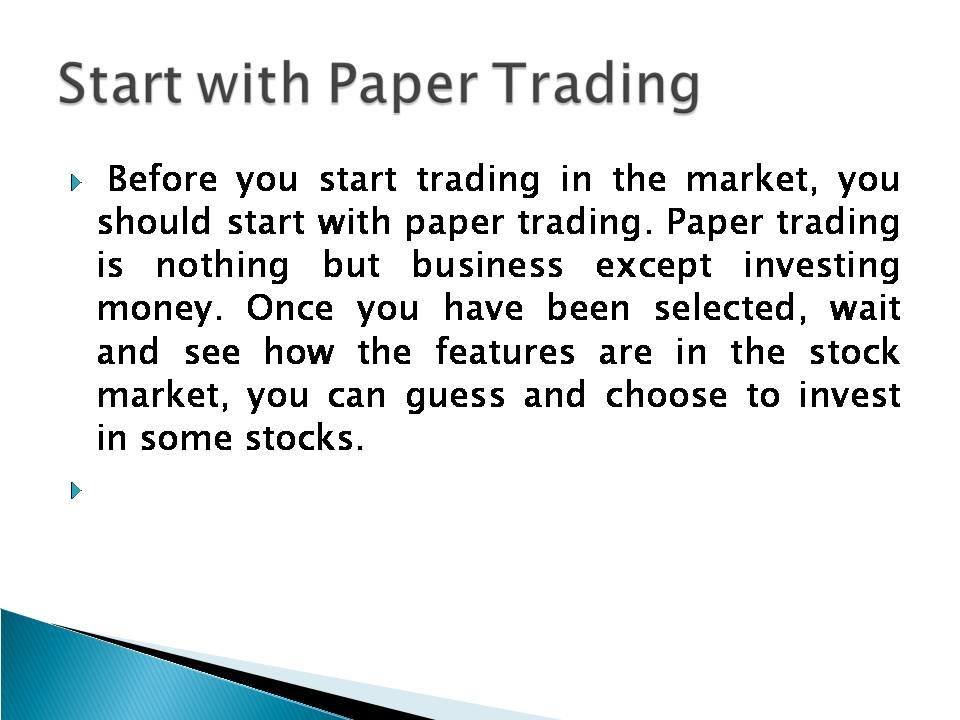 Start with Paper Trading

Before you start trading in the market, you should start with paper trading. Paper trading is nothing but business except investing money. Once you have been selected, wait and see how the features are in the stock market, you can guess and choose to invest in some stocks.